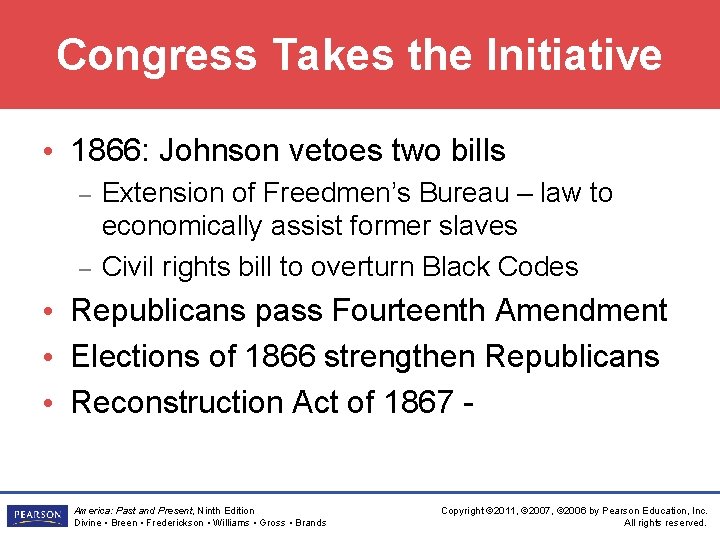 Congress Takes the Initiative

• 1866: Johnson vetoes two bills
– Extension of Freedmen's Bureau – law to economically assist former slaves
– Civil rights bill to overturn Black Codes
• Republicans pass Fourteenth Amendment
• Elections of 1866 strengthen Republicans
• Reconstruction Act of 1867 -

PEARSON

America: Past and Present, Ninth Edition
Divine • Breen • Frederickson • Williams • Gross • Brands

Copyright ©2011, ©2007, ©2006 by Pearson Education, Inc.
All rights reserved.